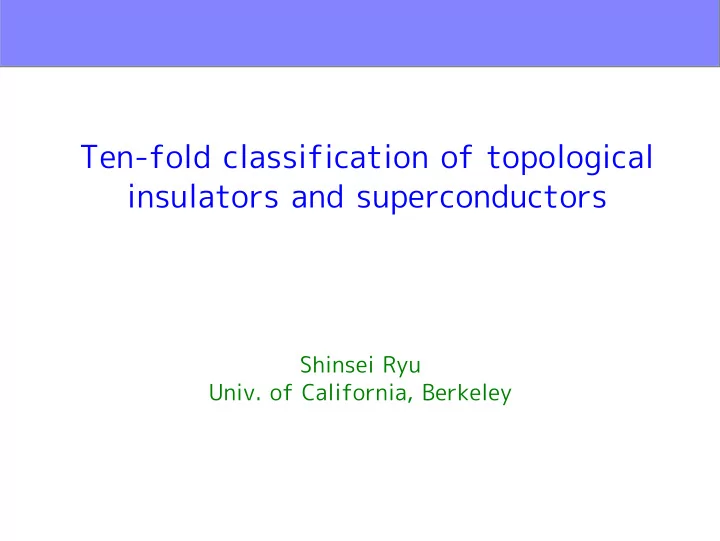 Ten-fold classification of topological insulators and superconductors

Shinsei Ryu
Univ. of California, Berkeley